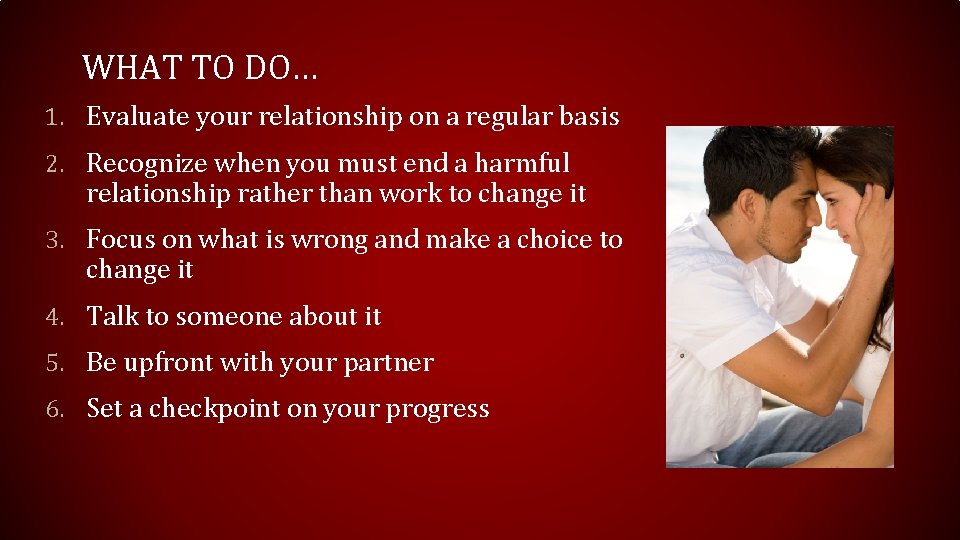 WHAT TO DO…

1. Evaluate your relationship on a regular basis
2. Recognize when you must end a harmful relationship rather than work to change it
3. Focus on what is wrong and make a choice to change it
4. Talk to someone about it
5. Be upfront with your partner
6. Set a checkpoint on your progress